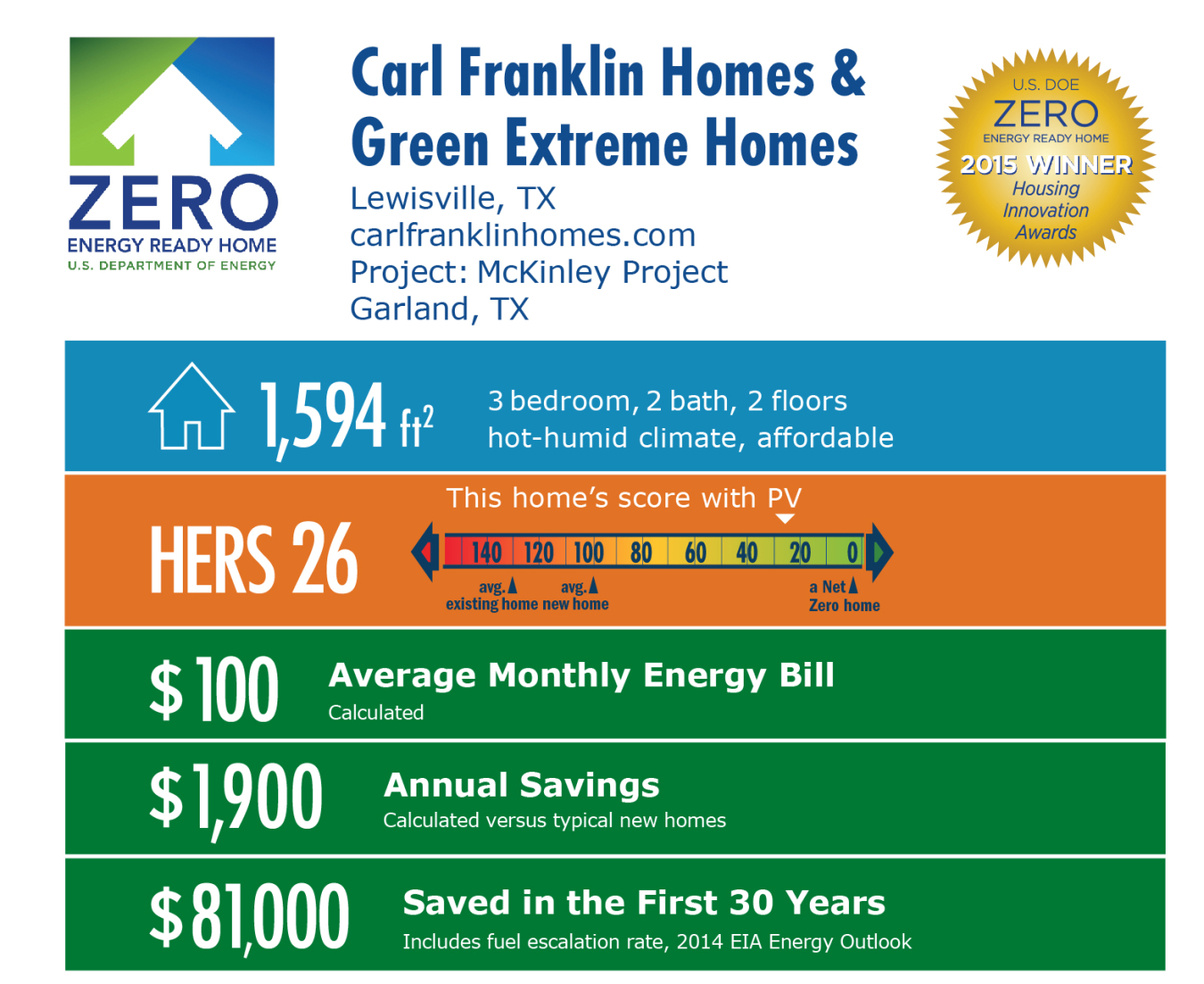 ZERO
ENERGY READY HOME
U.S. DEPARTMENT OF ENERGY

Carl Franklin Homes & Green Extreme Homes
Lewisville, TX
carlfranklinhomes.com
Project: McKinley Project
Garland, TX

U.S. DOE
ZERO
ENERGY READY HOME
2015 WINNER
Housing Innovation Awards

1,594 $ft^2$
3 bedroom, 2 bath, 2 floors
hot-humid climate, affordable

HERS 26
This home's score with PV
140 120 100 80 60 40 20 0
avg. existing home
avg. new home
a Net Zero home

$ 100
Average Monthly Energy Bill
Calculated

$ 1,900
Annual Savings
Calculated versus typical new homes

$ 81,000
Saved in the First 30 Years
Includes fuel escalation rate, 2014 EIA Energy Outlook